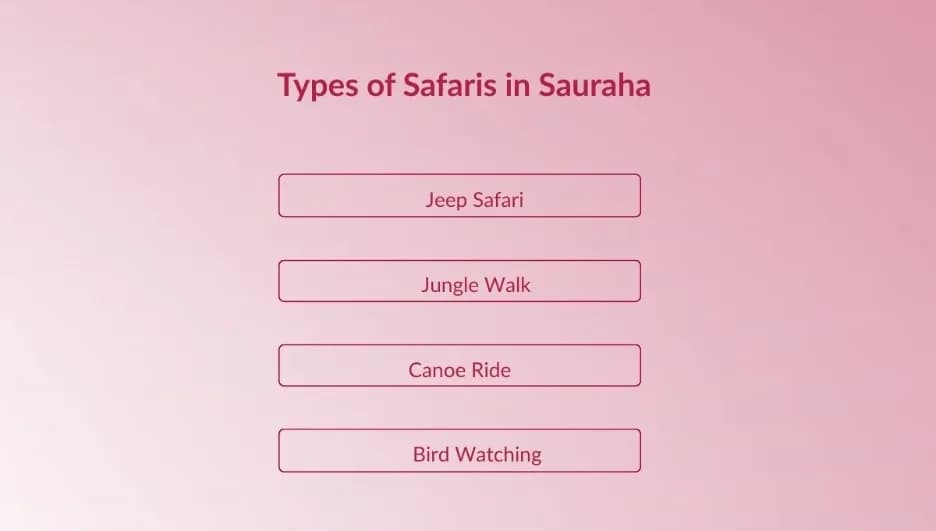 Types of Safaris in Sauraha

Jeep Safari

Jungle Walk

Canoe Ride

Bird Watching